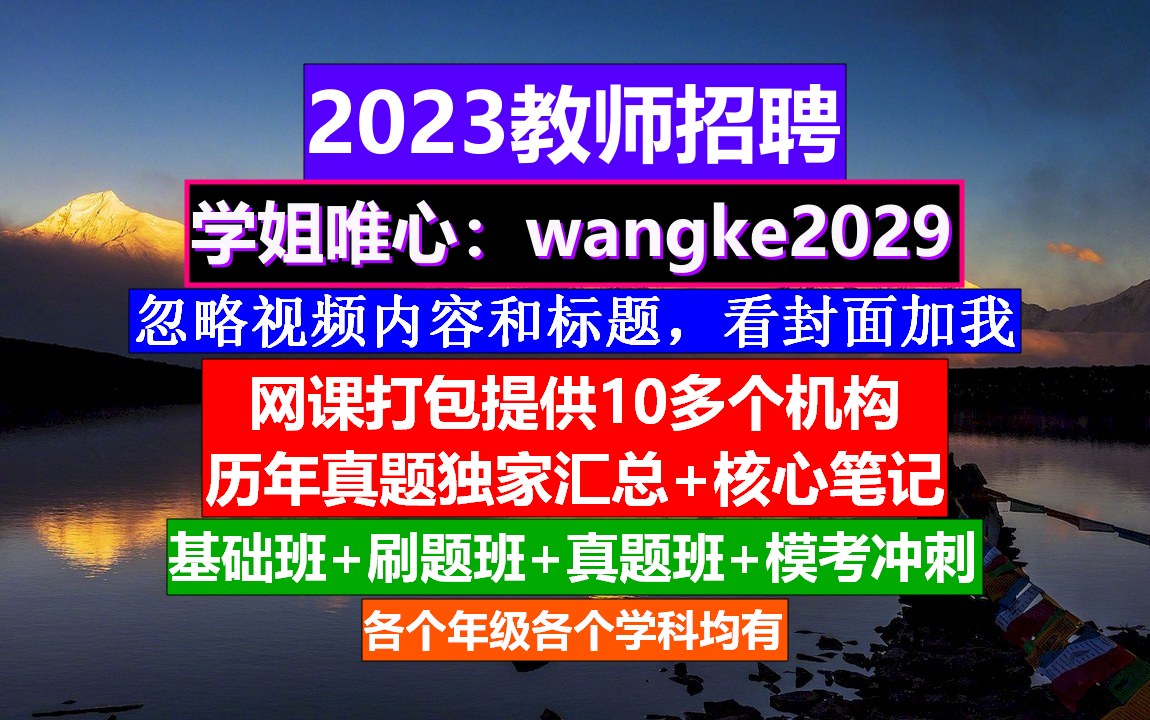 2023教师招聘

学姐唯心：wangke2029

忽略视频内容和标题，看封面加我

网课打包提供10多个机构
历年真题独家汇总+核心笔记

基础班+刷题班+真题班+模考冲刺

各个年级各个学科均有